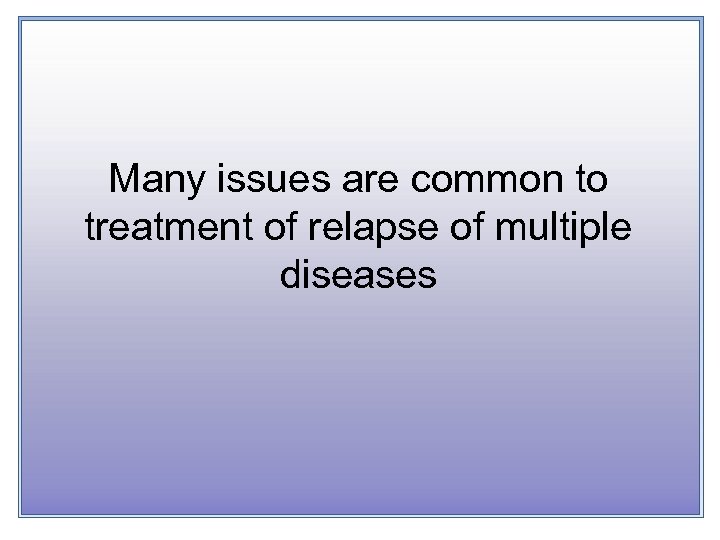 Many issues are common to treatment of relapse of multiple diseases